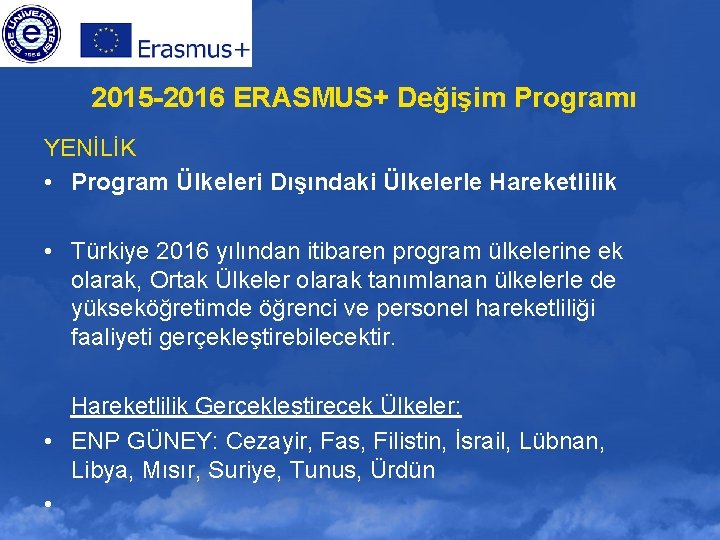 EGE ÜNİVERSİTESİ 1955

Erasmus+

2015-2016 ERASMUS+ Değişim Programı

YENİLİK

• Program Ülkeleri Dışındaki Ülkelerle Hareketlilik

• Türkiye 2016 yılından itibaren program ülkelerine ek olarak, Ortak Ülkeler olarak tanımlanan ülkelerle de yükseköğretimde öğrenci ve personel hareketliliği faaliyeti gerçekleştirebilecektir.

Hareketlilik Gerçekleştirecek Ülkeler:

• ENP GÜNEY: Cezayir, Fas, Filistin, İsrail, Lübnan, Libya, Mısır, Suriye, Tunus, Ürdün

•